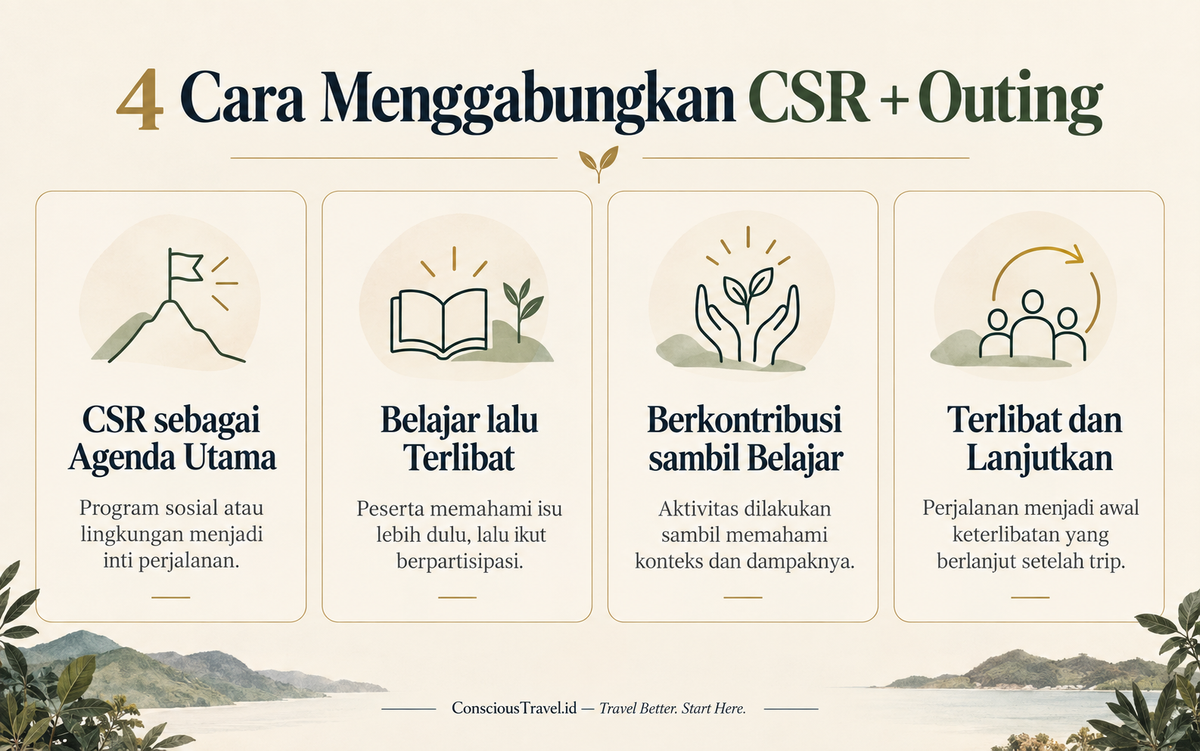 4 Cara Menggabungkan CSR + Outing

CSR sebagai Agenda Utama

Program sosial atau lingkungan menjadi inti perjalanan.

Belajar lalu Terlibat

Peserta memahami isu lebih dulu, lalu ikut berpartisipasi.

Berkontribusi sambil Belajar

Aktivitas dilakukan sambil memahami konteks dan dampaknya.

Terlibat dan Lanjutkan

Perjalanan menjadi awal keterlibatan yang berlanjut setelah trip.

ConsciousTravel.id — Travel Better. Start Here.